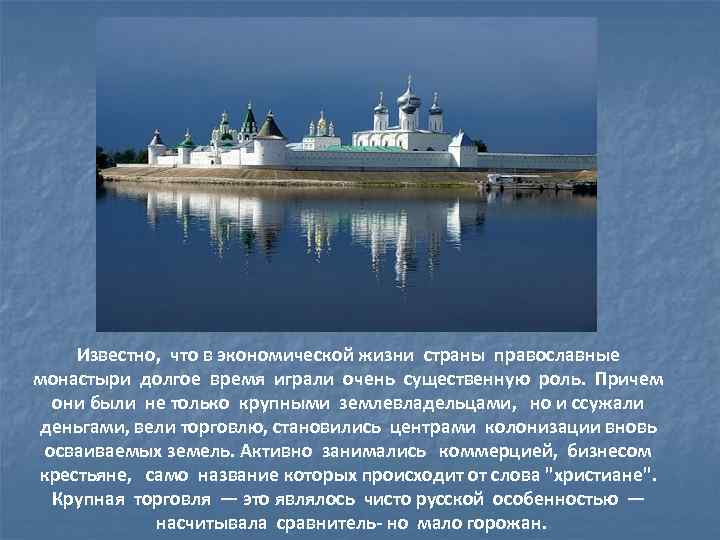 Известно, что в экономической жизни страны православные монастыри долгое время играли очень существенную роль. Причем они были не только крупными землевладельцами, но и ссужали деньгами, вели торговлю, становились центрами колонизации вновь осваиваемых земель. Активно занимались коммерцией, бизнесом крестьяне, само название которых происходит от слова "христиане". Крупная торговля — это являлось чисто русской особенностью — насчитывала сравнитель- но мало горожан.